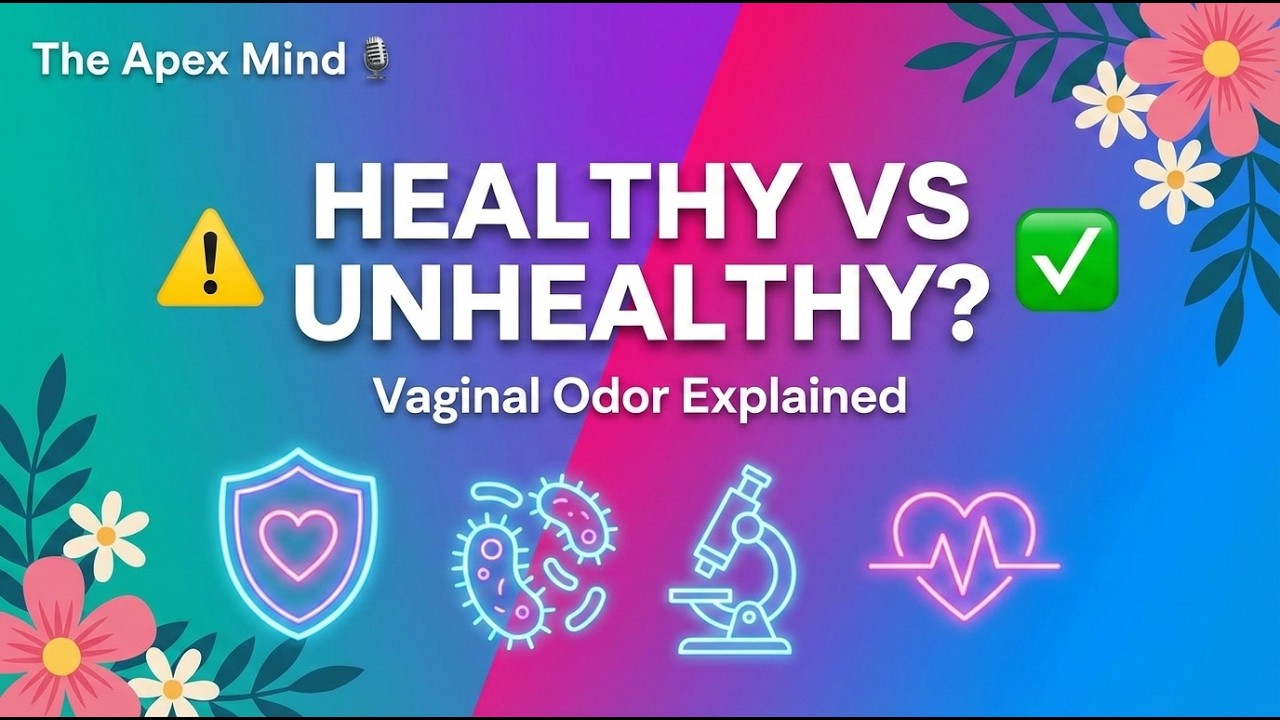 The Apex Mind 🎙️

⚠️ HEALTHY VS UNHEALTHY? ✅

Vaginal Odor Explained